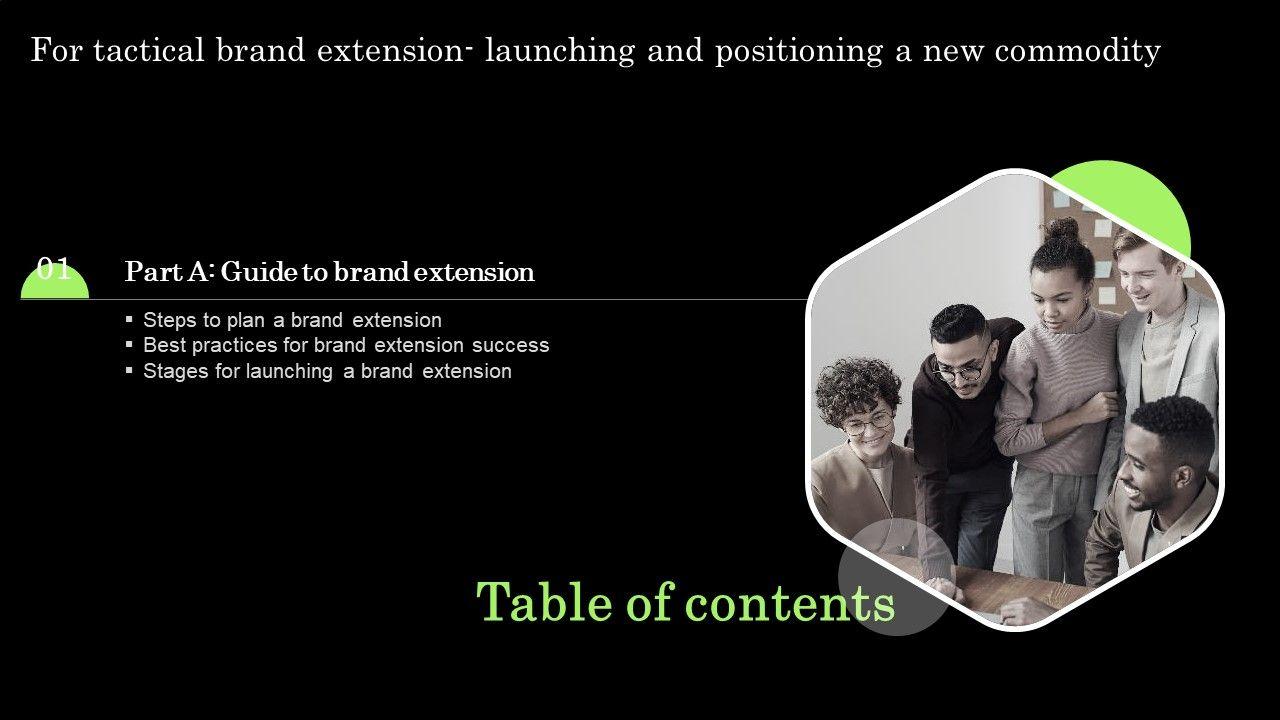 For tactical brand extension- launching and positioning a new commodity

01

Part A: Guide to brand extension

▪ Steps to plan a brand extension
▪ Best practices for brand extension success
▪ Stages for launching a brand extension

Table of contents